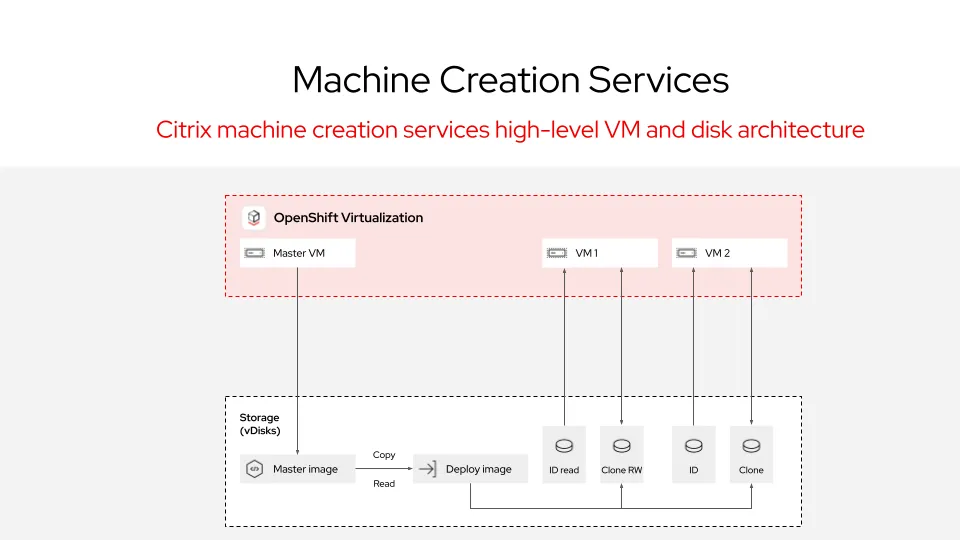 Machine Creation Services

Citrix machine creation services high-level VM and disk architecture

OpenShift Virtualization

Master VM

VM 1

VM 2

Storage (vDisks)

Master image

Copy

Read

Deploy image

ID read

Clone RW

ID

Clone